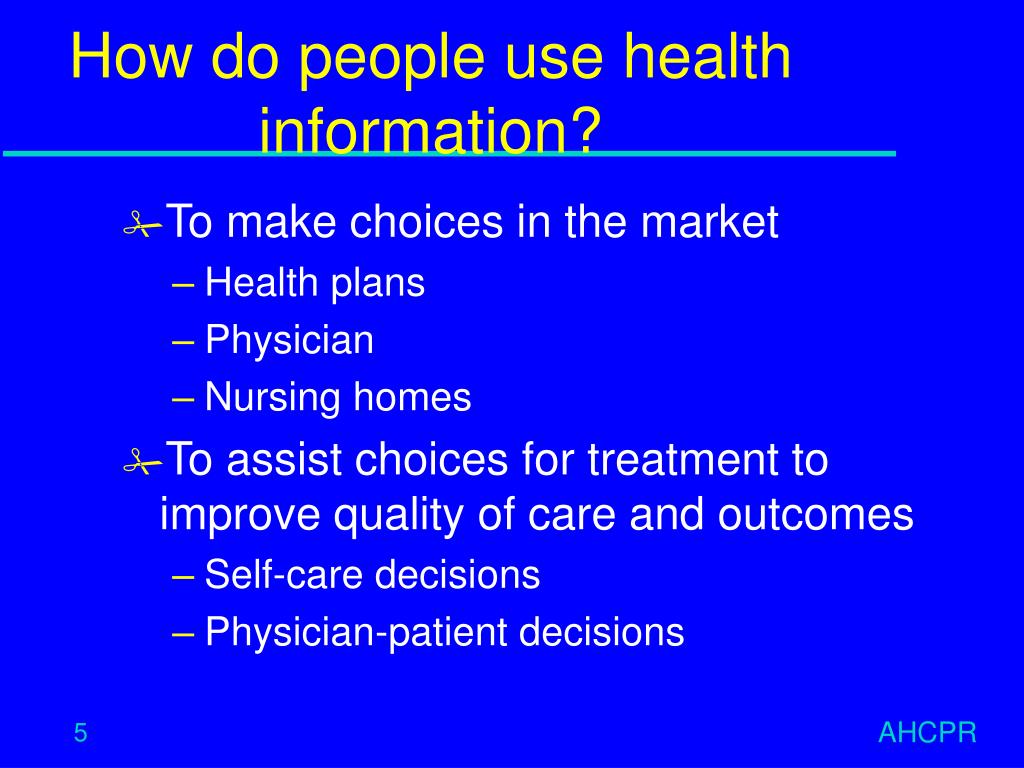 How do people use health information?

To make choices in the market
– Health plans
– Physician
– Nursing homes

To assist choices for treatment to improve quality of care and outcomes
– Self-care decisions
– Physician-patient decisions

5

AHCPR